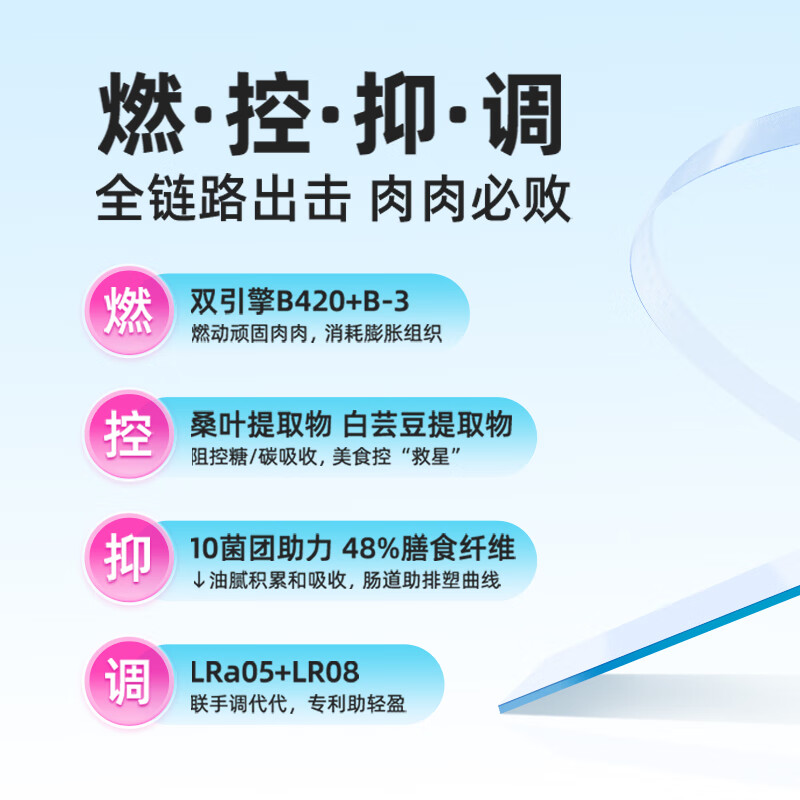 燃·控·抑·调
全链路出击 肉肉必败

燃
双引擎B420+B-3
燃动顽固肉肉，消耗膨胀组织

控
桑叶提取物 白芸豆提取物
阻控糖/碳吸收，美食控“救星”

抑
10菌团助力 48%膳食纤维
↓油腻积累和吸收，肠道助排塑曲线

调
LRa05+LR08
联手调代代，专利助轻盈